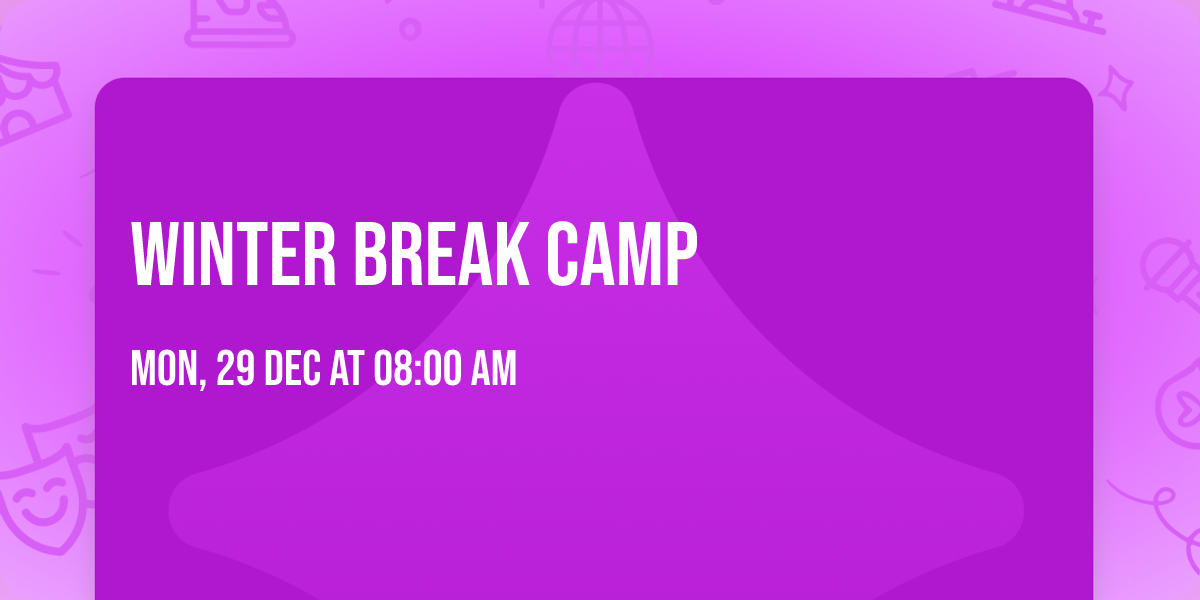 WINTER BREAK CAMP

MON, 29 DEC AT 08:00 AM